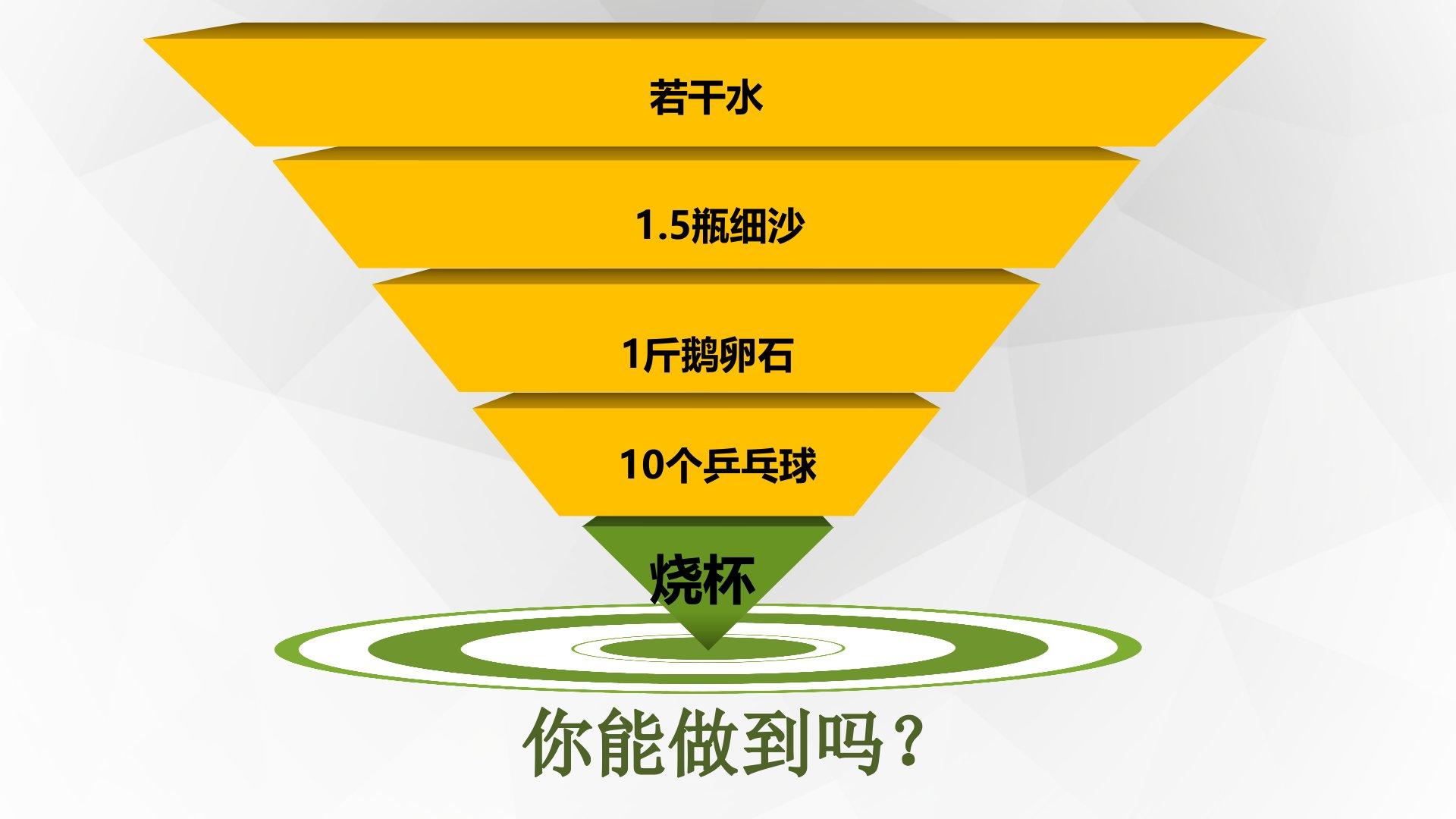 若干水

1.5瓶细沙

1斤鹅卵石

10个乒乓球

烧杯

你能做到吗？